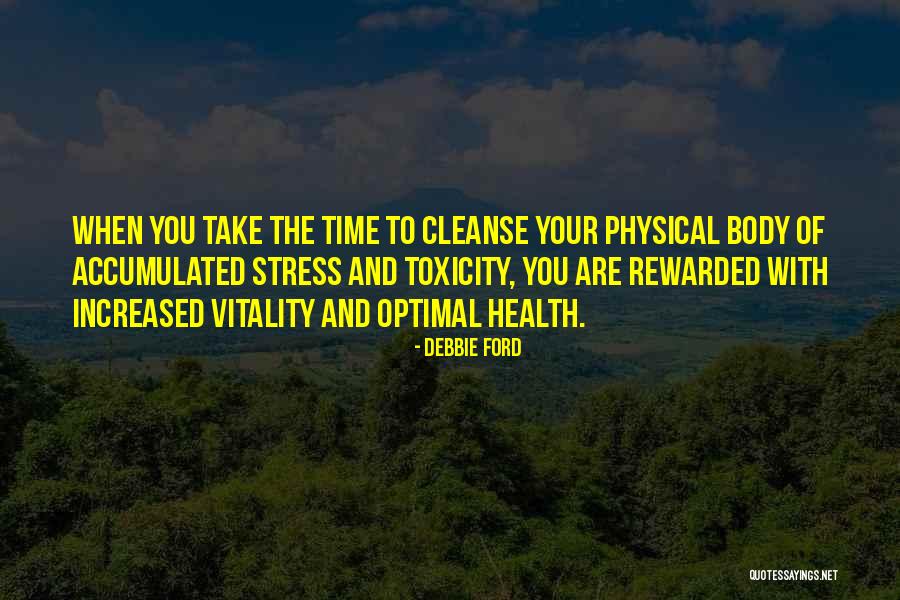 WHEN YOU TAKE THE TIME TO CLEANSE YOUR PHYSICAL BODY OF ACCUMULATED STRESS AND TOXICITY, YOU ARE REWARDED WITH INCREASED VITALITY AND OPTIMAL HEALTH.

- DEBBIE FORD

QUOTESSAYINGS.NET